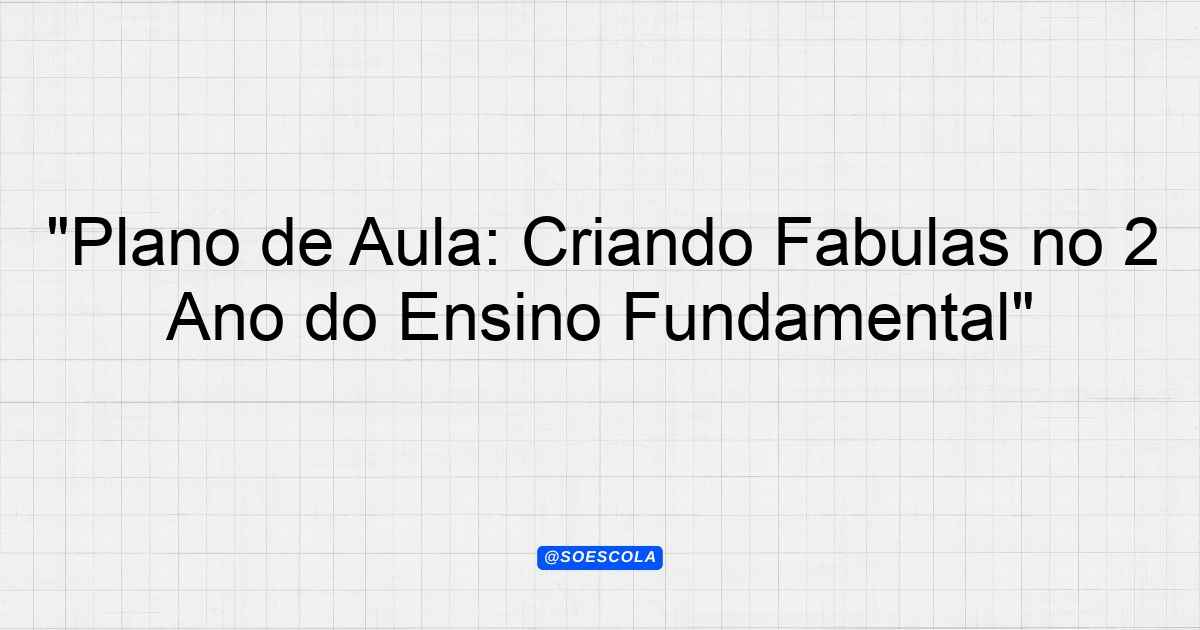 "Plano de Aula: Criando Fabulas no 2 Ano do Ensino Fundamental"

@SOESCOLA